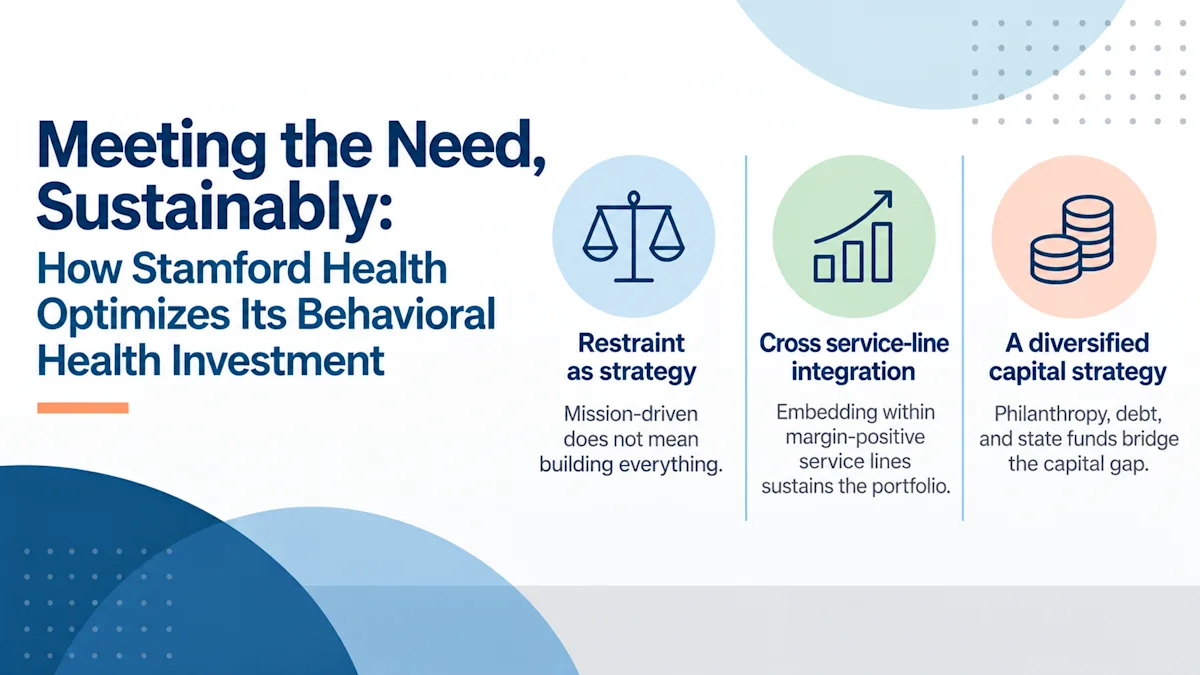 Meeting the Need, Sustainably:

How Stamford Health Optimizes Its Behavioral Health Investment

Restraint as strategy

Mission-driven does not mean building everything.

Cross service-line integration

Embedding within margin-positive service lines sustains the portfolio.

A diversified capital strategy

Philanthropy, debt, and state funds bridge the capital gap.